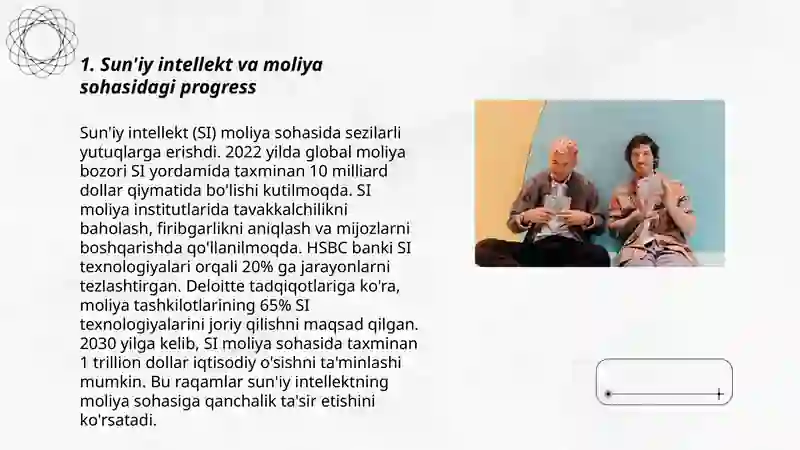 1. Sun'iy intellekt va moliya sohasidagi progress

Sun'iy intellekt (SI) moliya sohasida sezilarli yutuqlarga erishdi. 2022 yilda global moliya bozori SI yordamida taxminan 10 milliard dollar qiymatida bo'lishi kutilmoqda. SI moliya institutlarida tavakkalchilikni baholash, firibgarlikni aniqlash va mijozlarni boshqarishda qo'llanilmoqda. HSBC banki SI texnologiyalari orqali 20% ga jarayonlarni tezlashtirgan. Deloitte tadqiqotlariga ko'ra, moliya tashkilotlarining 65% SI texnologiyalarini joriy qilishni maqsad qilgan. 2030 yilga kelib, SI moliya sohasida taxminan 1 trillion dollar iqtisodiy o'sishni ta'minlashi mumkin. Bu raqamlar sun'iy intellektning moliya sohasiga qanchalik ta'sir etishini ko'rsatadi.